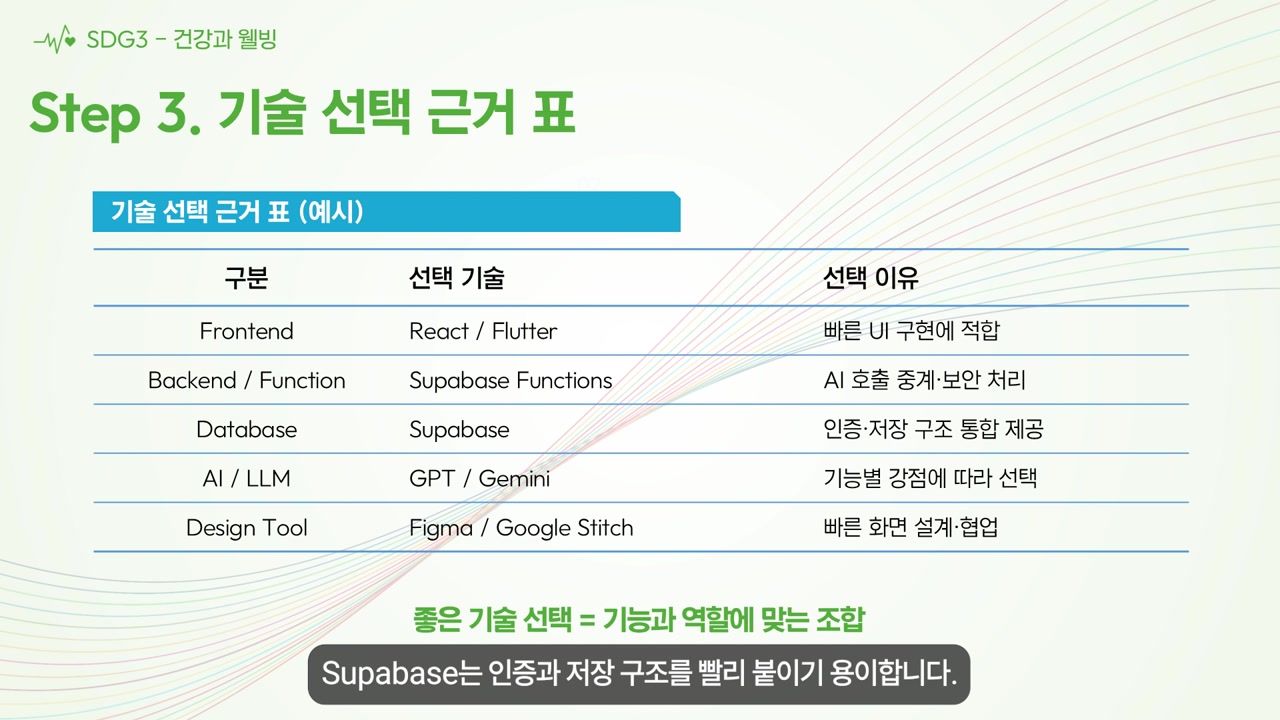 SDG3 - 건강과 웰빙

Step 3. 기술 선택 근거 표

기술 선택 근거 표 (예시)

| 구분 | 선택 기술 | 선택 이유 |
|---|---|---|
| Frontend | React / Flutter | 빠른 UI 구현에 적합 |
| Backend / Function | Supabase Functions | AI 호출 중계·보안 처리 |
| Database | Supabase | 인증·저장 구조 통합 제공 |
| AI / LLM | GPT / Gemini | 기능별 강점에 따라 선택 |
| Design Tool | Figma / Google Stitch | 빠른 화면 설계·협업 |

좋은 기술 선택 = 기능과 역할에 맞는 조합

Supabase는 인증과 저장 구조를 빨리 붙이기 용이합니다.